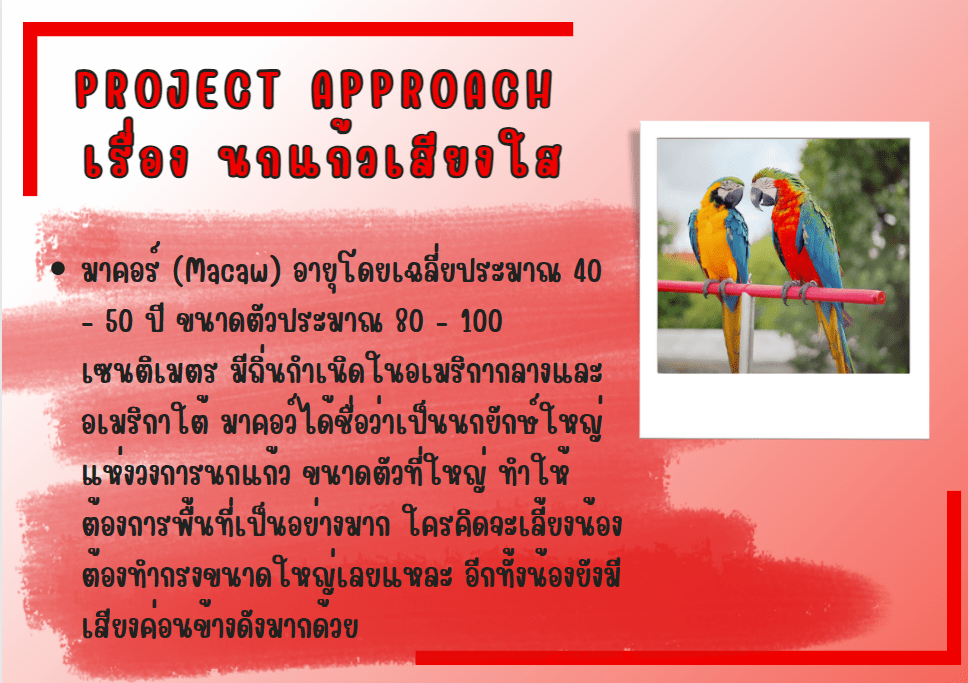 PROJECT APPROACH
เรื่อง นกแก้วเสียงใส

• มาคอร์ (Macaw) อายุโดยเฉลี่ยประมาณ 40 - 50 ปี ขนาดตัวประมาณ 80 - 100 เซนติเมตร มีถิ่นกำเนิดในอเมริกากลางและอเมริกาใต้ มาคอว์ได้ชื่อว่าเป็นนกยักษ์ใหญ่แห่งวงการนกแก้ว ขนาดตัวที่ใหญ่ ทำให้ต้องการพื้นที่เป็นอย่างมาก ใครคิดจะเลี้ยงน้องต้องทำกรงขนาดใหญ่เลยแหละ อีกทั้งน้องยังมีเสียงค่อนข้างดังมากด้วย